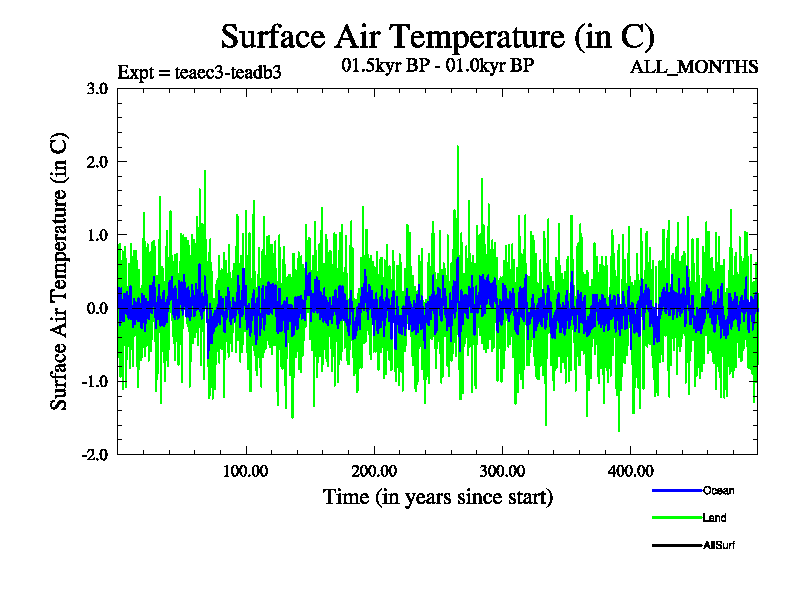 Surface Air Temperature (in C)

Expt = teaec3-teadb3

01.5kyr BP - 01.0kyr BP

ALL_MONTHS

Surface Air Temperature (in C)

3.0
2.0
1.0
0.0
-1.0
-2.0

100.00
200.00
300.00
400.00

Time (in years since start)

Ocean
Land
AllSurf